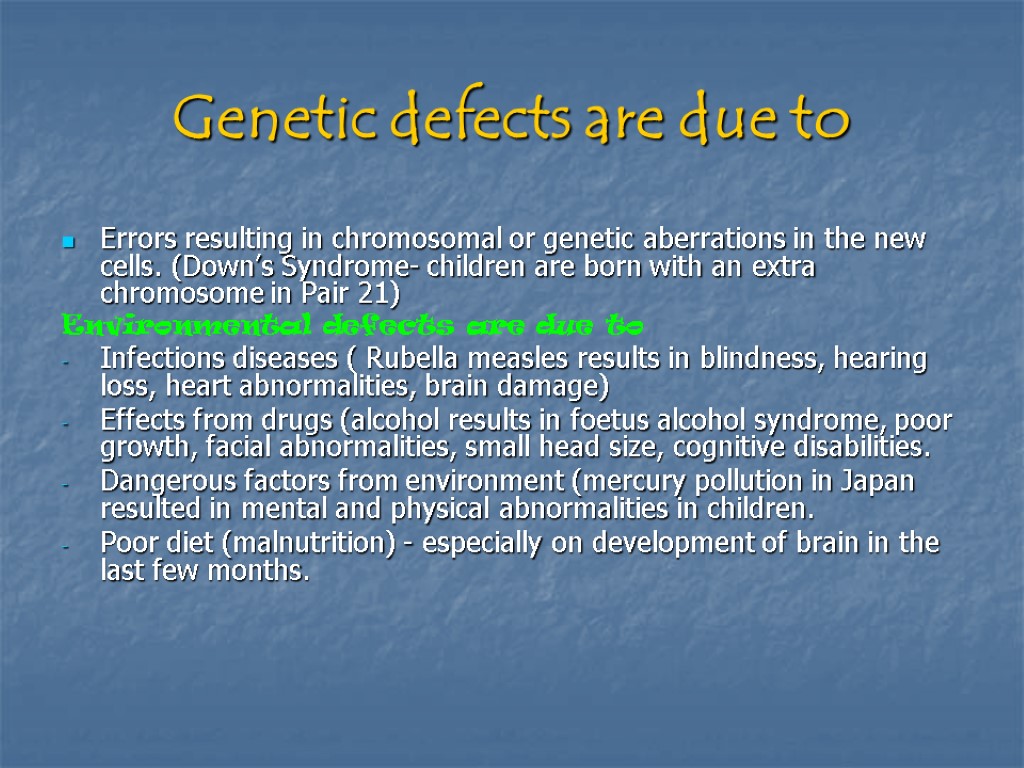 Genetic defects are due to

Errors resulting in chromosomal or genetic aberrations in the new cells. (Down's Syndrome- children are born with an extra chromosome in Pair 21)

Environmental defects are due to

- Infections diseases ( Rubella measles results in blindness, hearing loss, heart abnormalities, brain damage)
- Effects from drugs (alcohol results in foetus alcohol syndrome, poor growth, facial abnormalities, small head size, cognitive disabilities.
- Dangerous factors from environment (mercury pollution in Japan resulted in mental and physical abnormalities in children.
- Poor diet (malnutrition) - especially on development of brain in the last few months.